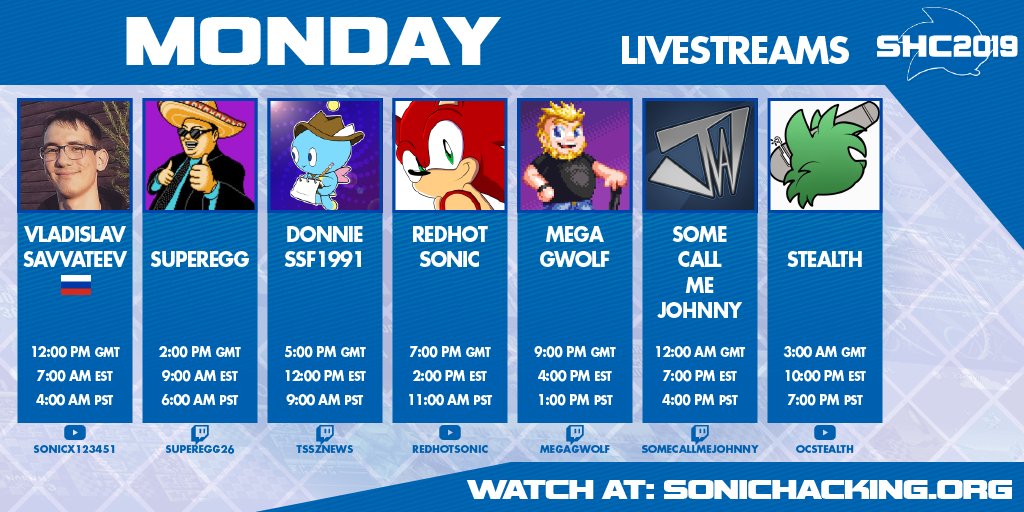 MONDAY

LIVESTREAMS

SHC2019

VLADISLAV SAVVATEEV

12:00 PM GMT
7:00 AM EST
4:00 AM PST

SONICX123451

SUPEREGG

2:00 PM GMT
9:00 AM EST
6:00 AM PST

SUPEREGG26

DONNIE SSF1991

5:00 PM GMT
12:00 PM EST
9:00 AM PST

TSSZNEWS

REDHOT SONIC

7:00 PM GMT
2:00 PM EST
11:00 AM PST

REDHOTSONIC

MEGA GWOLF

9:00 PM GMT
4:00 PM EST
1:00 PM PST

MEGAGWOLF

SOME CALL ME JOHNNY

12:00 AM GMT
7:00 PM EST
4:00 PM PST

SOMECALLMEJOHNNY

STEALTH

3:00 AM GMT
10:00 PM EST
7:00 PM PST

OCSTEALTH

WATCH AT: SONICHACKING.ORG